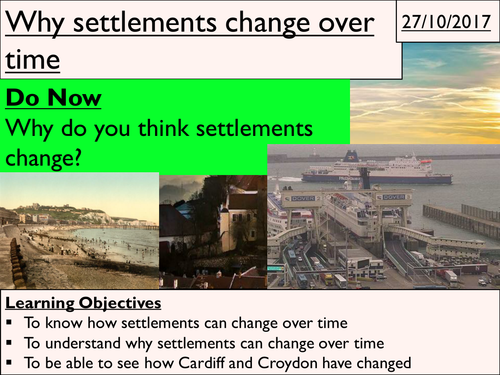 Why settlements change over time

27/10/2017

Do Now
Why do you think settlements change?

DOVER

DOVER

Learning Objectives
▪ To know how settlements can change over time
▪ To understand why settlements can change over time
▪ To be able to see how Cardiff and Croydon have changed